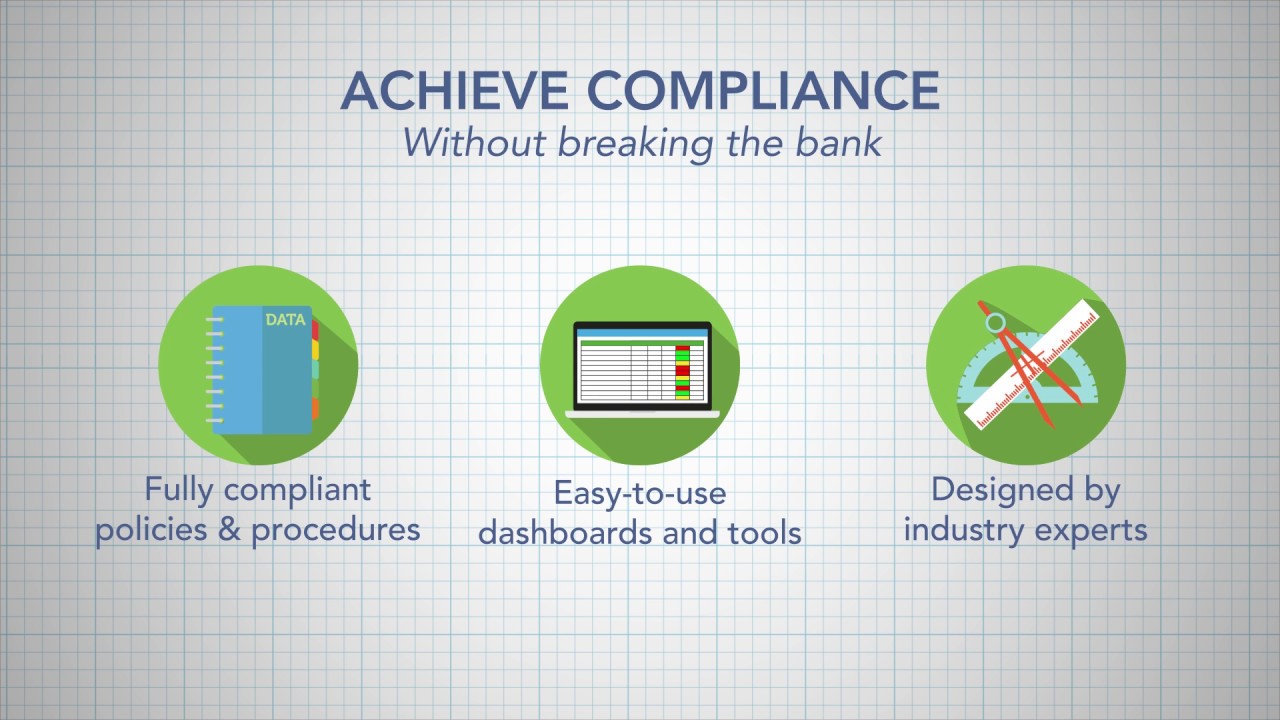 ACHIEVE COMPLIANCE
Without breaking the bank

DATA

Fully compliant policies & procedures

Easy-to-use dashboards and tools

Designed by industry experts